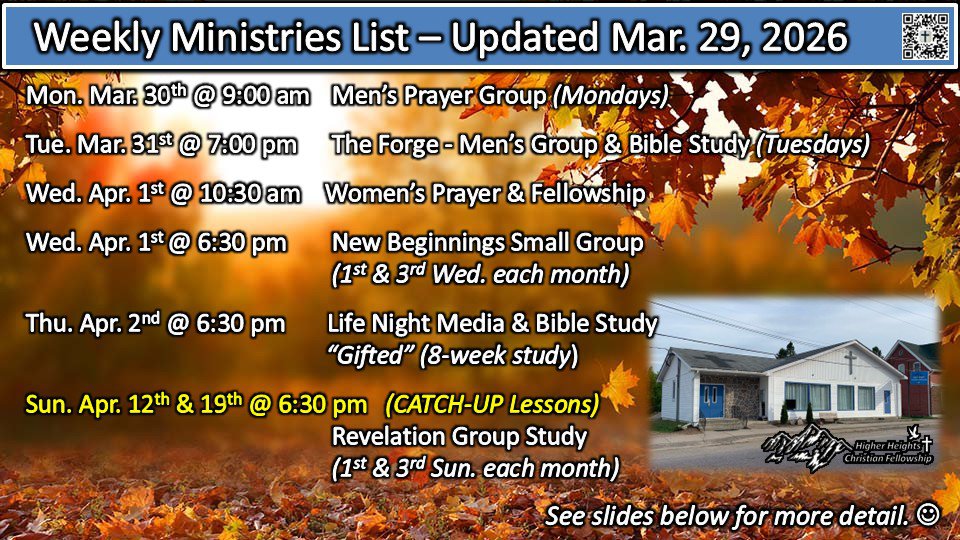 Weekly Ministries List – Updated Mar. 29, 2026

Mon. Mar. 30$^{th}$ @ 9:00 am Men's Prayer Group (Mondays)

Tue. Mar. 31$^{st}$ @ 7:00 pm The Forge - Men's Group & Bible Study (Tuesdays)

Wed. Apr. 1$^{st}$ @ 10:30 am Women's Prayer & Fellowship

Wed. Apr. 1$^{st}$ @ 6:30 pm New Beginnings Small Group (1$^{st}$ & 3$^{rd}$ Wed. each month)

Thu. Apr. 2$^{nd}$ @ 6:30 pm Life Night Media & Bible Study "Gifted" (8-week study)

Sun. Apr. 12$^{th}$ & 19$^{th}$ @ 6:30 pm (CATCH-UP Lessons) Revelation Group Study (1$^{st}$ & 3$^{rd}$ Sun. each month)

Higher Heights Christian Fellowship

See slides below for more detail. ☺